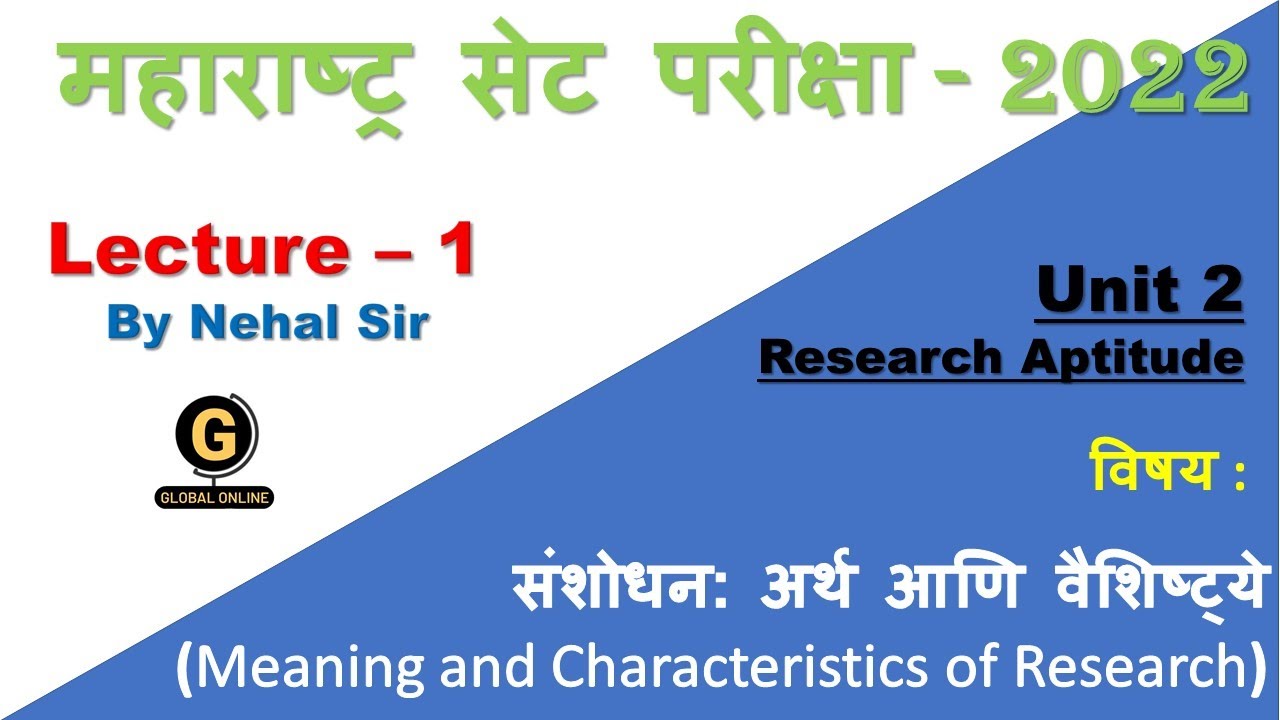 महाराष्ट्र सेट परीक्षा - 2022

Lecture – 1
By Nehal Sir

G
GLOBAL ONLINE

Unit 2
Research Aptitude

विषय :

संशोधन: अर्थ आणि वैशिष्ट्ये
(Meaning and Characteristics of Research)